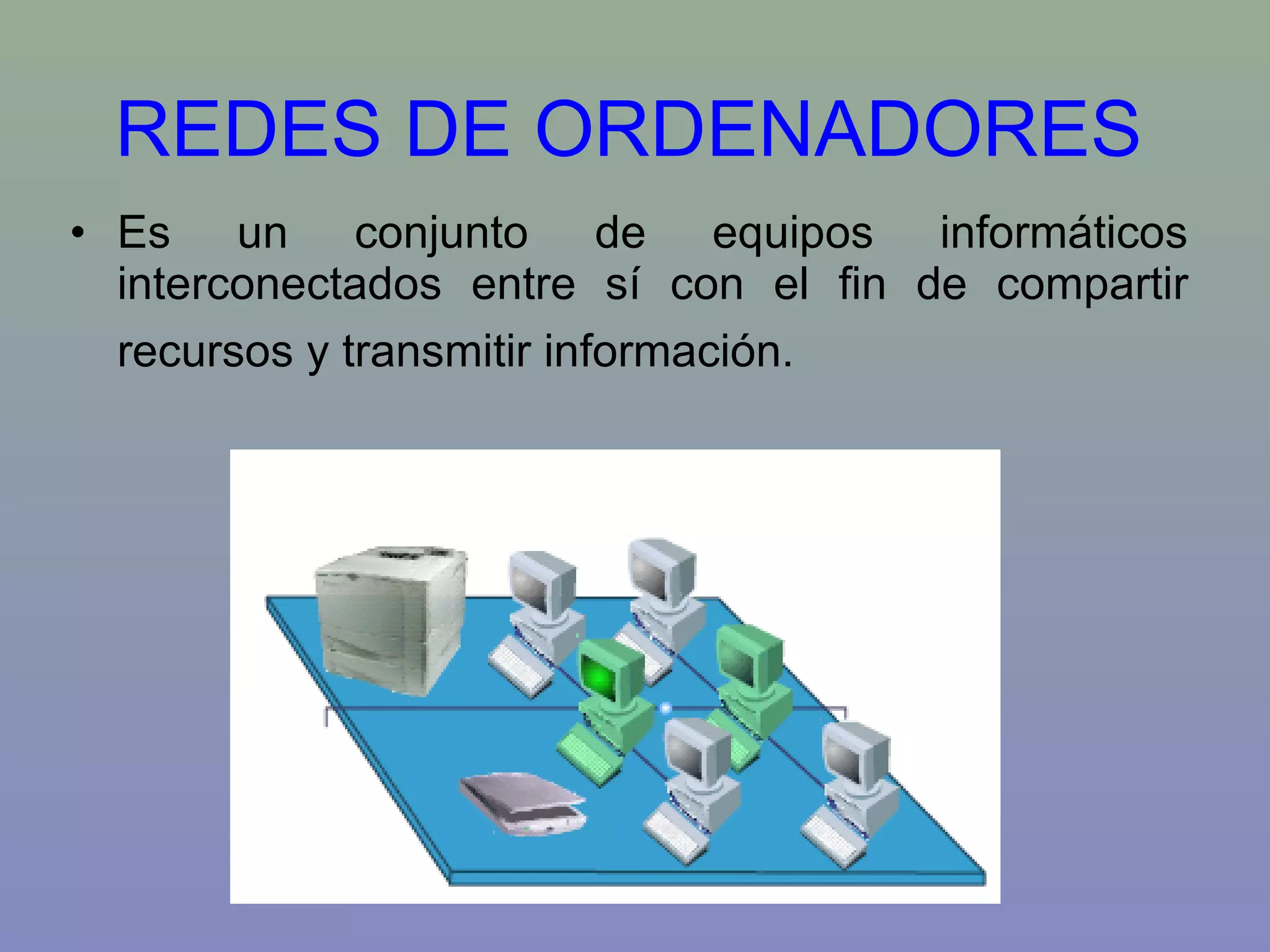 REDES DE ORDENADORES

• Es un conjunto de equipos informáticos interconectados entre sí con el fin de compartir recursos y transmitir información.